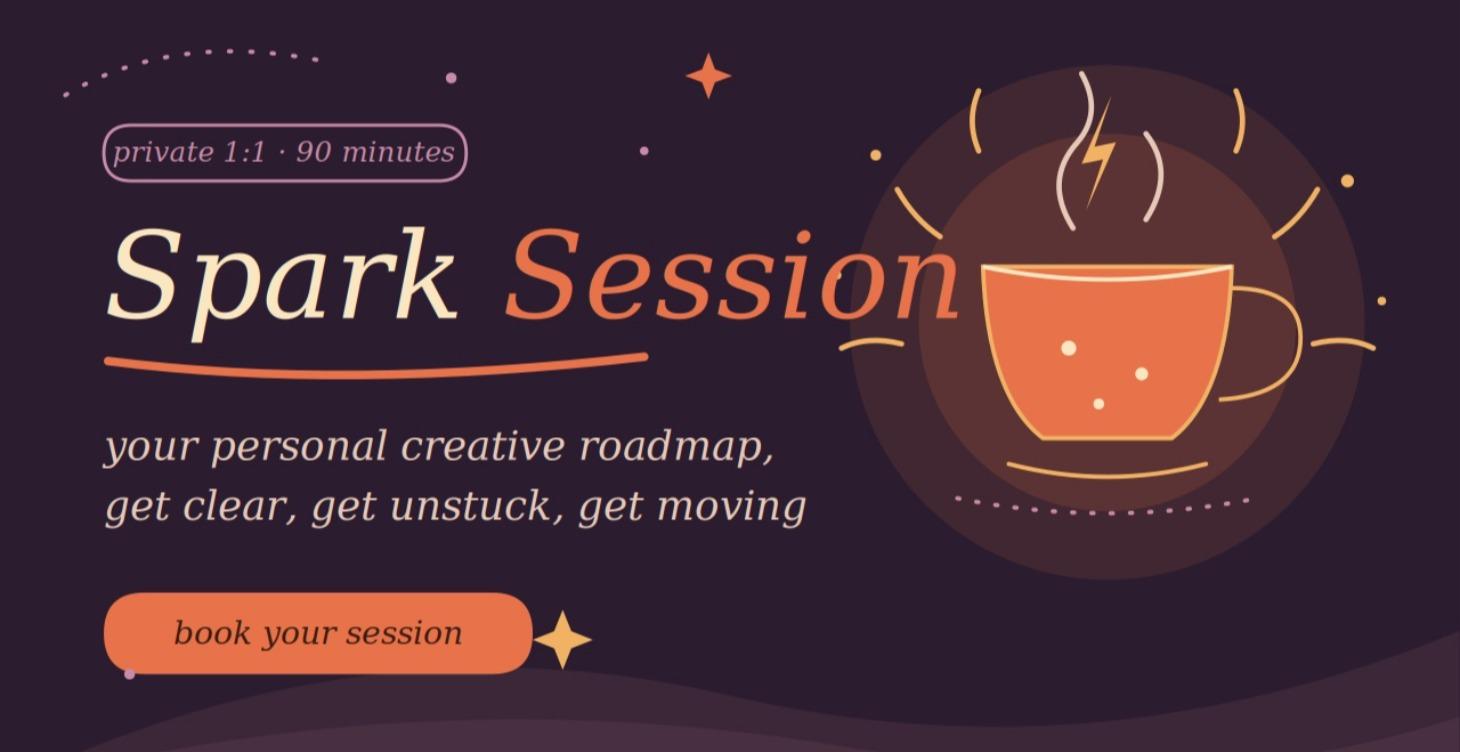 private 1:1 · 90 minutes

Spark Session

your personal creative roadmap, get clear, get unstuck, get moving

book your session